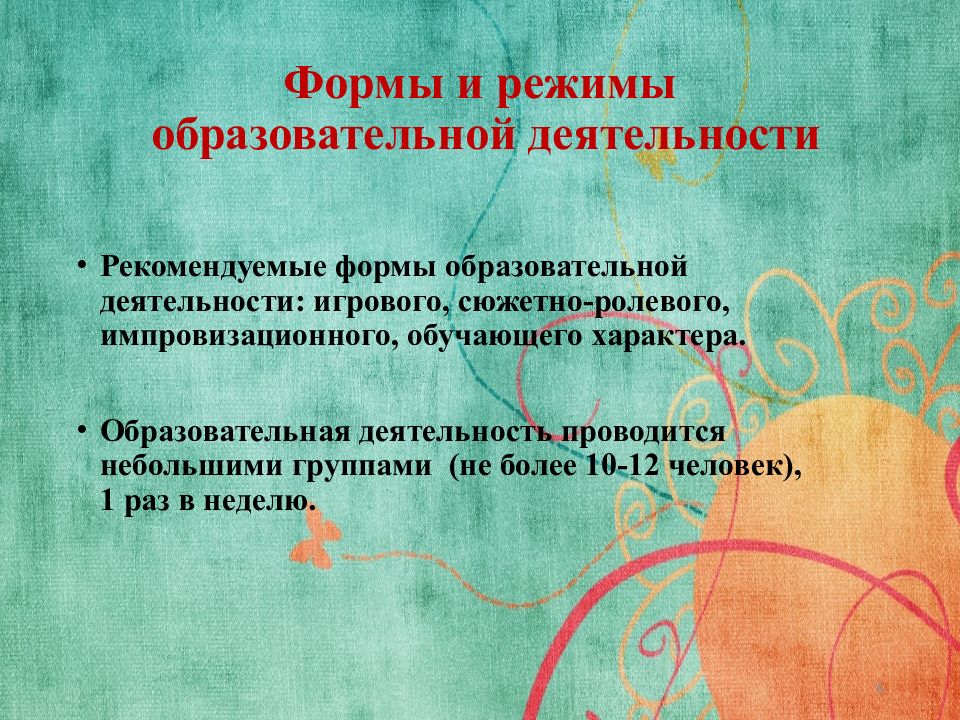 Формы и режимы образовательной деятельности

• Рекомендуемые формы образовательной деятельности: игрового, сюжетно-ролевого, импровизационного, обучающего характера.

• Образовательная деятельность проводится небольшими группами (не более 10-12 человек), 1 раз в неделю.